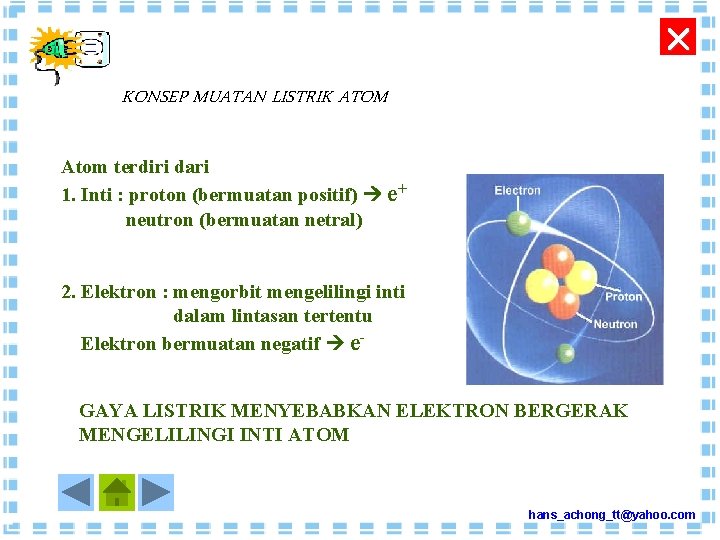 KONSEP MUATAN LISTRIK ATOM

Atom terdiri dari
1. Inti : proton (bermuatan positif) → $e^+$
neutron (bermuatan netral)

2. Elektron : mengorbit mengelilingi inti dalam lintasan tertentu
Elektron bermuatan negatif → $e^-$

Electron
Proton
Neutron

GAYA LISTRIK MENYEBABKAN ELEKTRON BERGERAK MENGELILINGI INTI ATOM

hans_achong_tt@yahoo.com